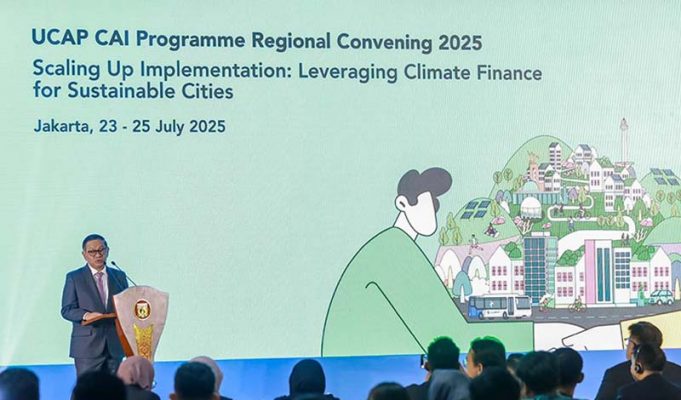 UCAP CAI Programme Regional Convening 2025

Scaling Up Implementation: Leveraging Climate Finance for Sustainable Cities

Jakarta, 23 - 25 July 2025